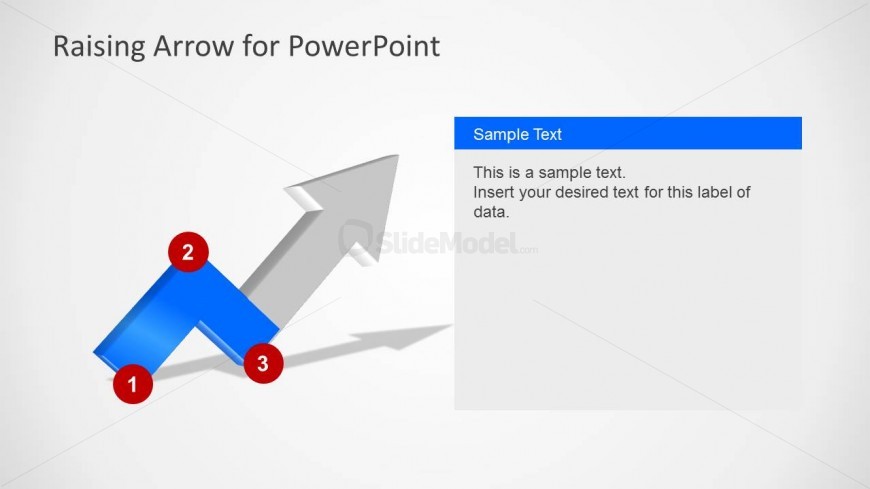 Raising Arrow for PowerPoint

Sample Text

This is a sample text.
Insert your desired text for this label of data.

SlideModel.com

2

3

1